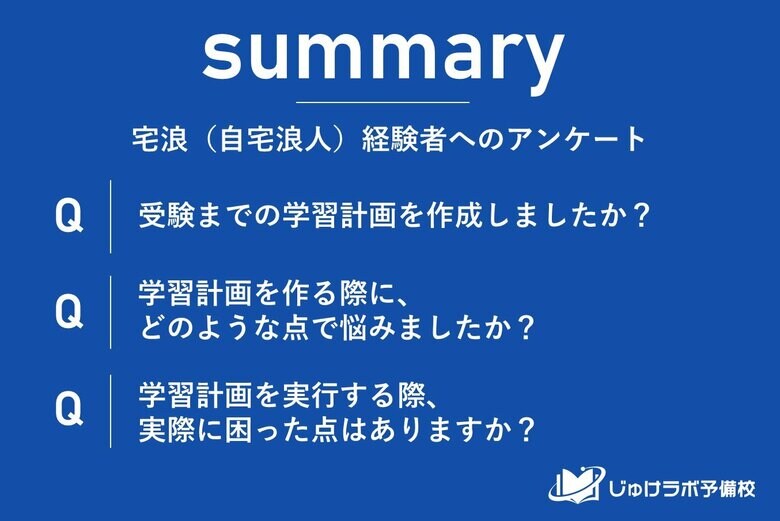 summary

宅浪（自宅浪人）経験者へのアンケート

Q 受験までの学習計画を作成しましたか？

Q 学習計画を作る際に、どのような点で悩みましたか？

Q 学習計画を実行する際、実際に困った点はありますか？

じゅけラボ予備校